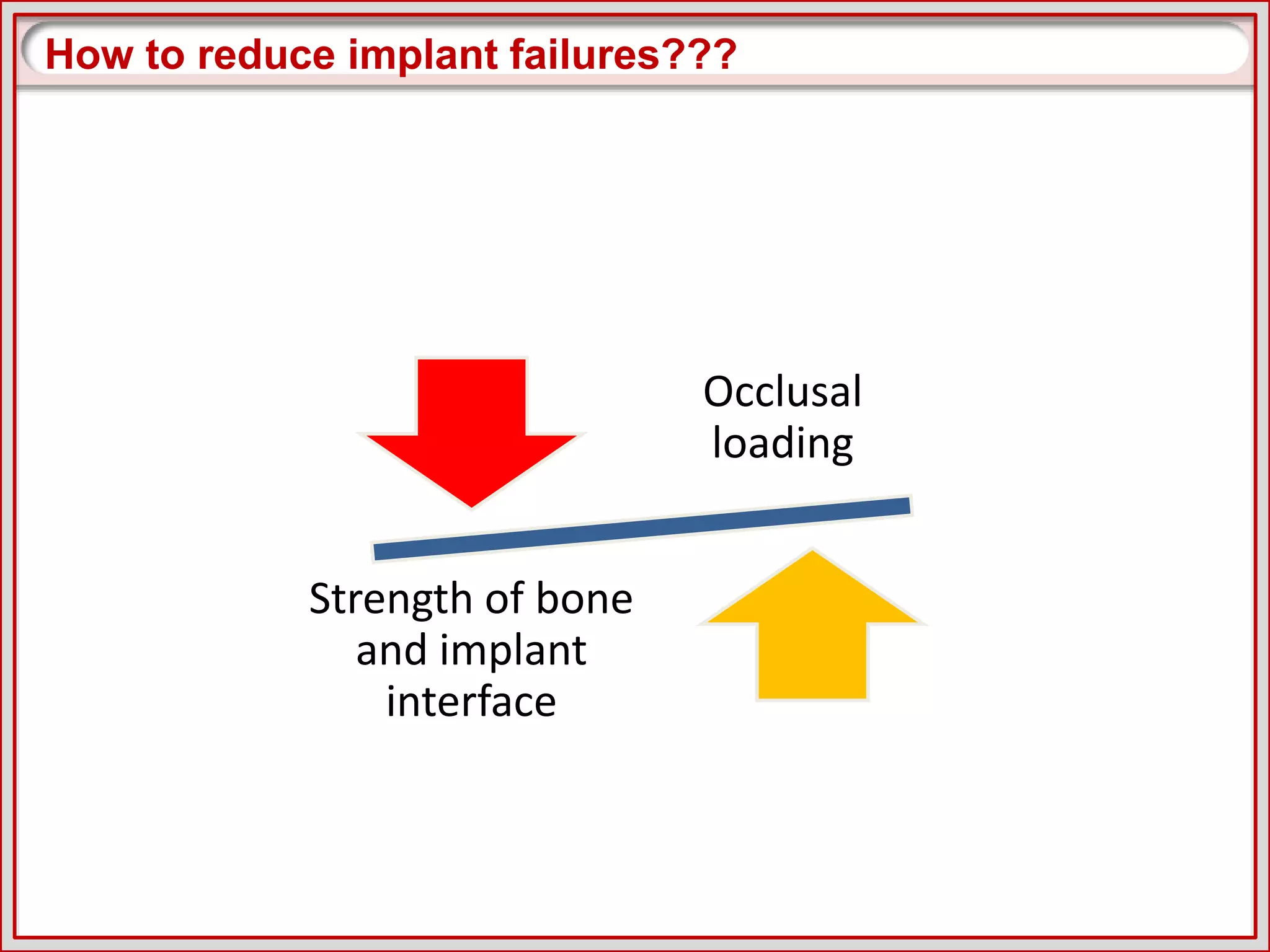 How to reduce implant failures???

Occlusal loading

Strength of bone and implant interface